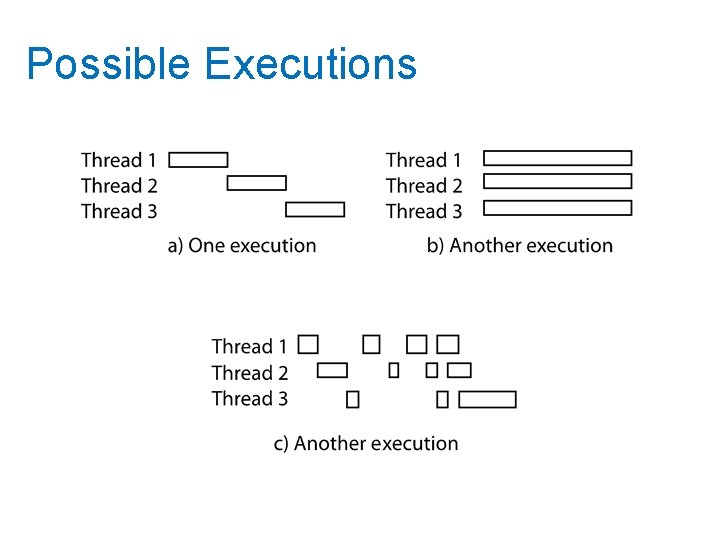 Possible Executions

Thread 1
Thread 2
Thread 3

a) One execution

Thread 1
Thread 2
Thread 3

b) Another execution

Thread 1
Thread 2
Thread 3

c) Another execution